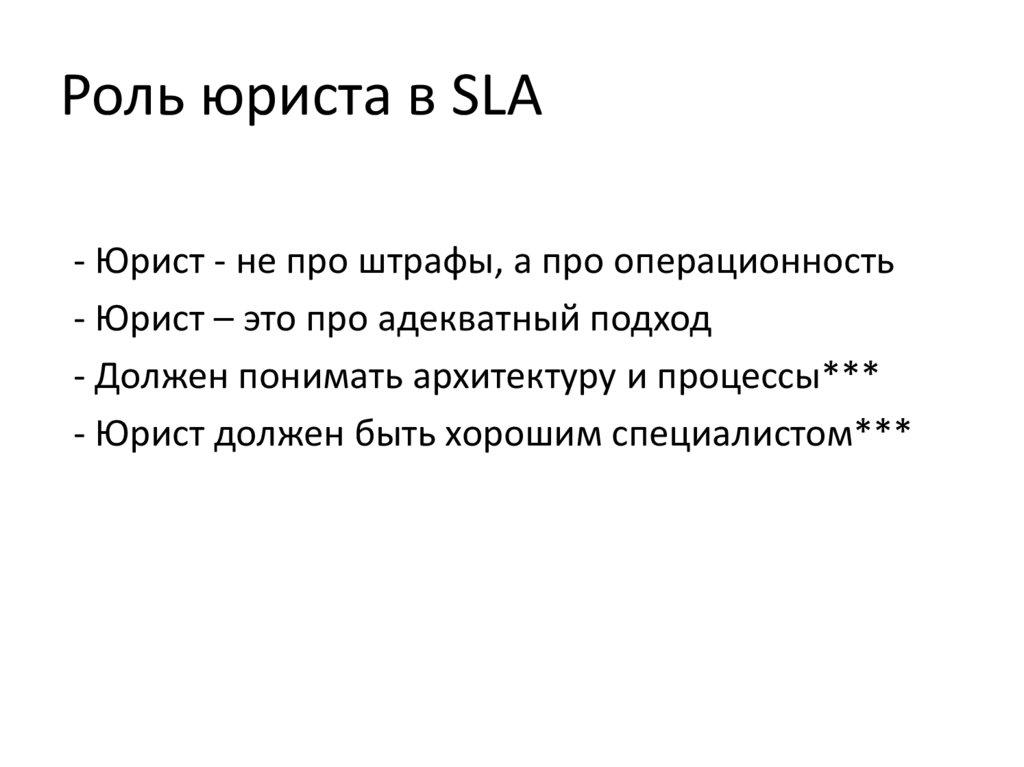 Роль юриста в SLA

- Юрист - не про штрафы, а про операционность
- Юрист – это про адекватный подход
- Должен понимать архитектуру и процессы***
- Юрист должен быть хорошим специалистом***